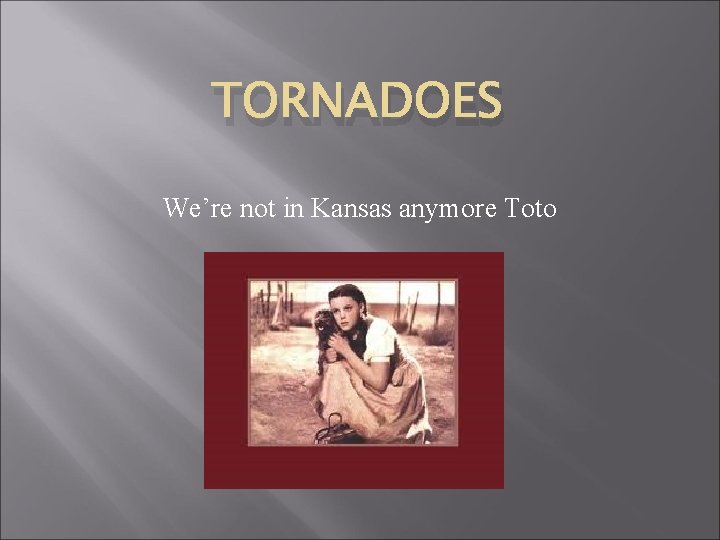 TORNADOES

We’re not in Kansas anymore Toto